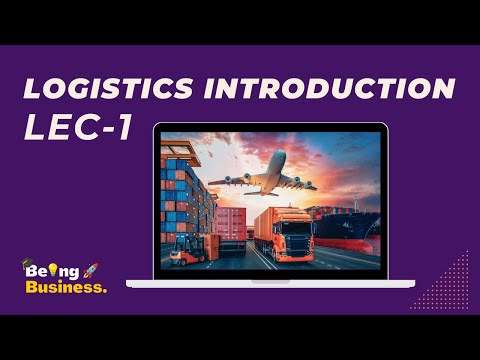 LOGISTICS INTRODUCTION
LEC-1

Being
Business.